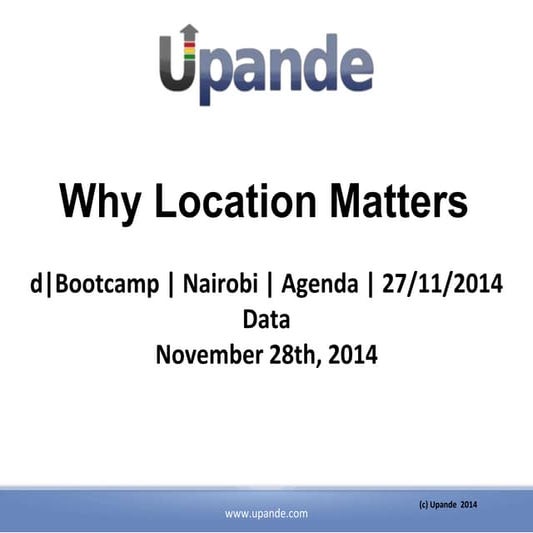 Upande

Why Location Matters

d|Bootcamp | Nairobi | Agenda | 27/11/2014
Data
November 28th, 2014

(c) Upande 2014

www.upande.com